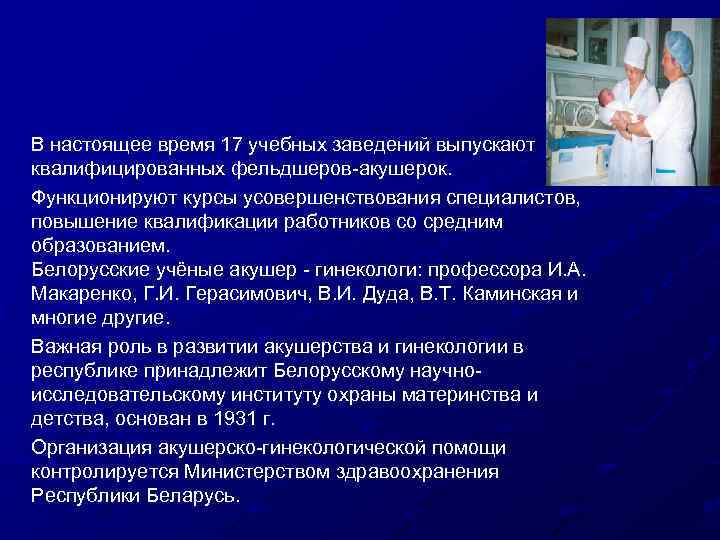 В настоящее время 17 учебных заведений выпускают квалифицированных фельдшеров-акушерок.

Функционируют курсы усовершенствования специалистов, повышение квалификации работников со средним образованием.
Белорусские учёные акушер - гинекологи: профессора И.А. Макаренко, Г.И. Герасимович, В.И. Дуда, В.Т. Каминская и многие другие.

Важная роль в развитии акушерства и гинекологии в республике принадлежит Белорусскому научно-исследовательскому институту охраны материнства и детства, основан в 1931 г.

Организация акушерско-гинекологической помощи контролируется Министерством здравоохранения Республики Беларусь.